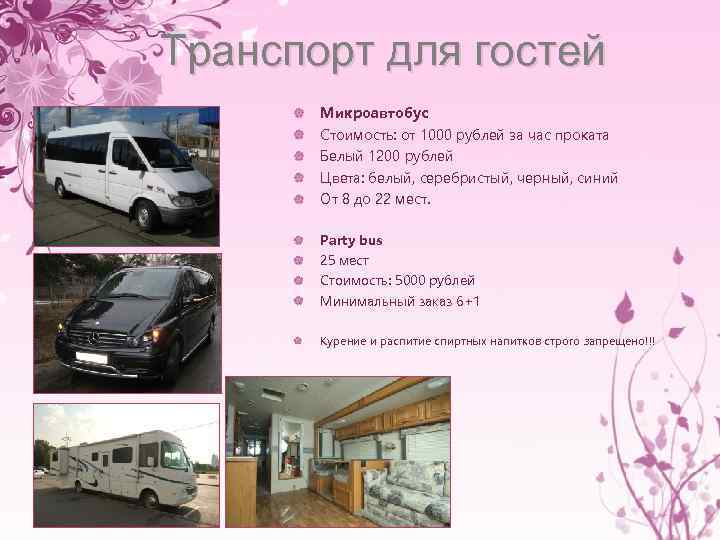 Транспорт для гостей

Микроавтобус
Стоимость: от 1000 рублей за час проката
Белый 1200 рублей
Цвета: белый, серебристый, черный, синий
От 8 до 22 мест.

Party bus
25 мест
Стоимость: 5000 рублей
Минимальный заказ 6+1

Курение и распитие спиртных напитков строго запрещено!!!